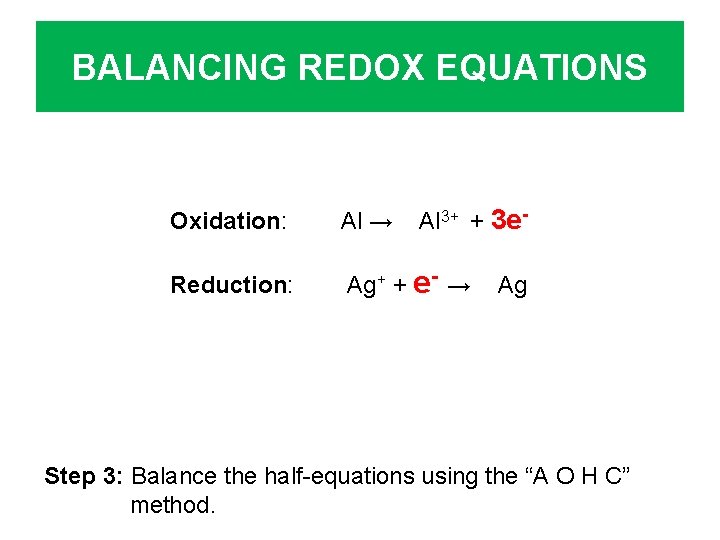 BALANCING REDOX EQUATIONS

Oxidation: $Al \rightarrow Al^{3+} + 3e^-$

Reduction: $Ag^+ + e^- \rightarrow Ag$

Step 3: Balance the half-equations using the “A O H C” method.